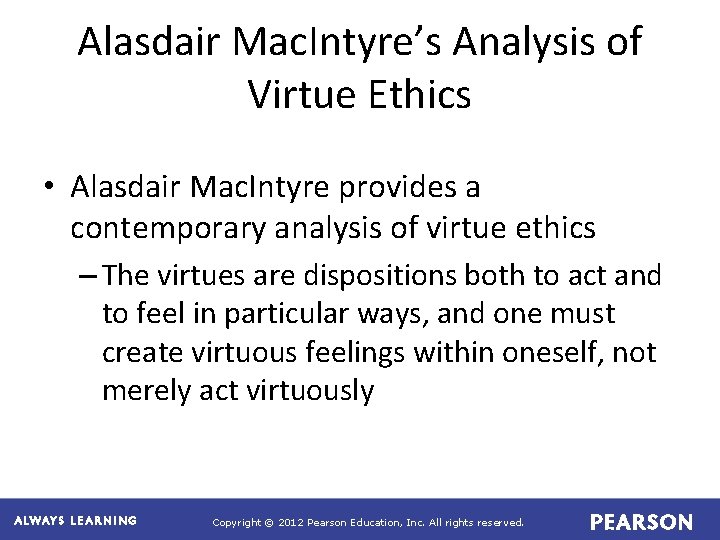 Alasdair MacIntyre's Analysis of Virtue Ethics

• Alasdair MacIntyre provides a contemporary analysis of virtue ethics

– The virtues are dispositions both to act and to feel in particular ways, and one must create virtuous feelings within oneself, not merely act virtuously

ALWAYS LEARNING

Copyright © 2012 Pearson Education, Inc. All rights reserved.

PEARSON